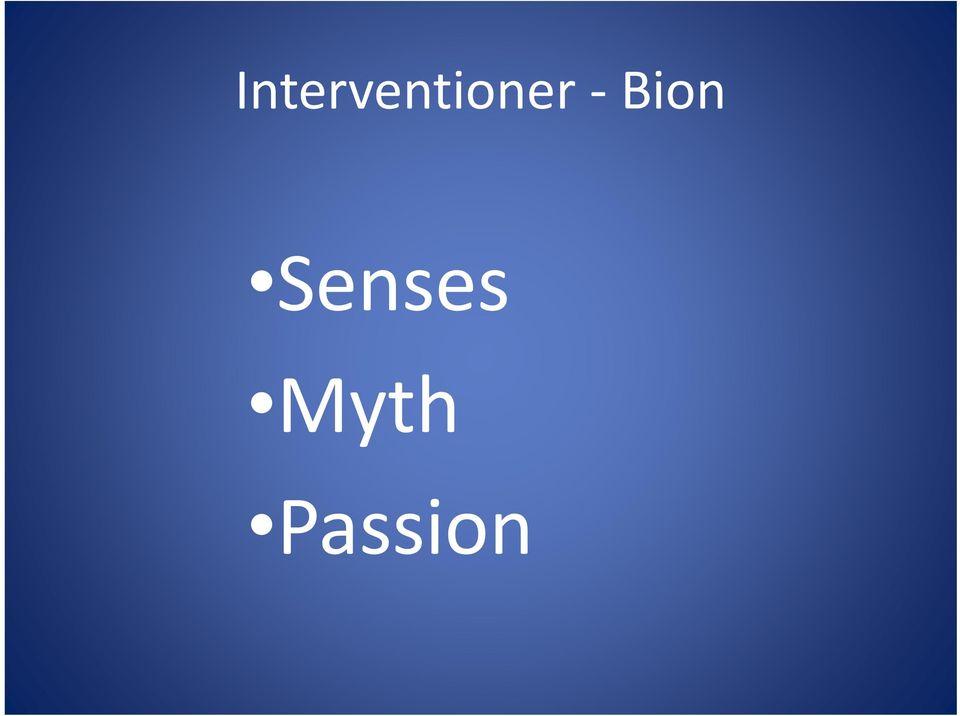 Interventioner - Bion

•Senses
•Myth
•Passion